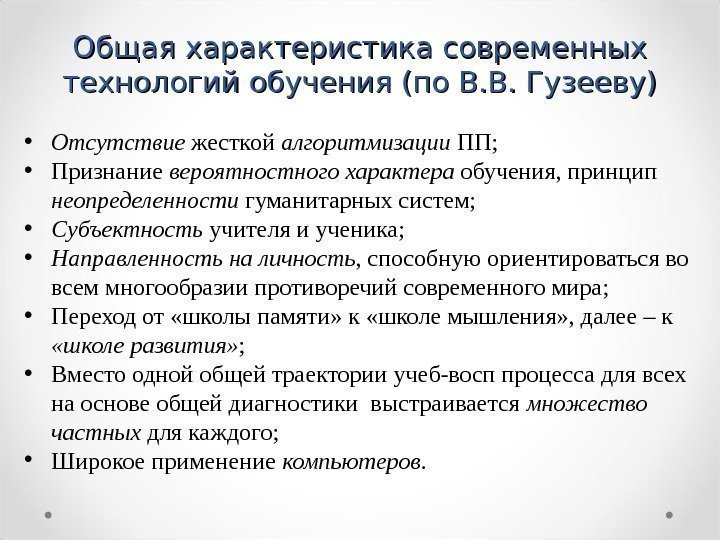 Общая характеристика современных технологий обучения (по В.В. Гузееву)

• Отсутствие жесткой алгоритмизации ПП;
• Признание вероятностного характера обучения, принцип неопределенности гуманитарных систем;
• Субъектность учителя и ученика;
• Направленность на личность, способную ориентироваться во всем многообразии противоречий современного мира;
• Переход от «школы памяти» к «школе мышления», далее – к «школе развития»;
• Вместо одной общей траектории учеб-восп процесса для всех на основе общей диагностики выстраивается множество частных для каждого;
• Широкое применение компьютеров.